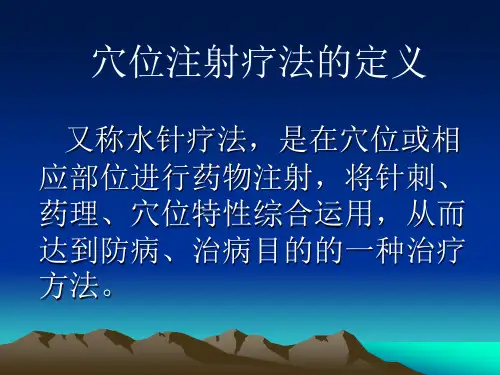 穴位注射疗法的定义

又称水针疗法，是在穴位或相应部位进行药物注射，将针刺、药理、穴位特性综合运用，从而达到防病、治病目的的一种治疗方法。